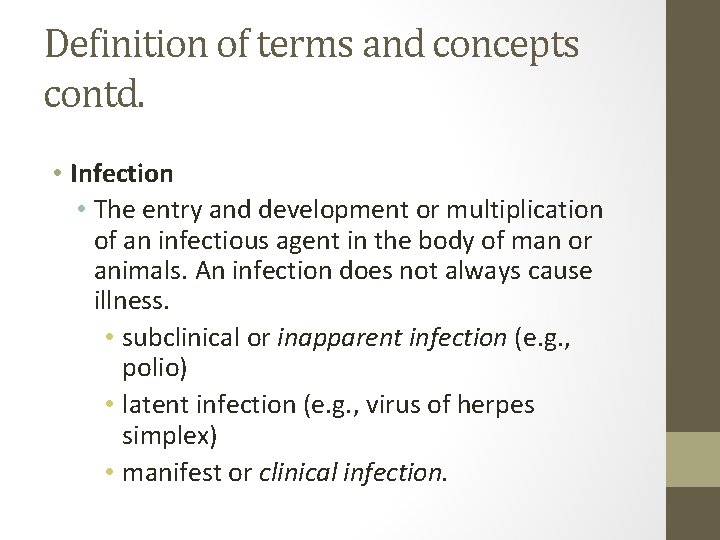 Definition of terms and concepts contd.

• Infection
 • The entry and development or multiplication of an infectious agent in the body of man or animals. An infection does not always cause illness.
  • subclinical or inapparent infection (e.g., polio)
  • latent infection (e.g., virus of herpes simplex)
  • manifest or clinical infection.